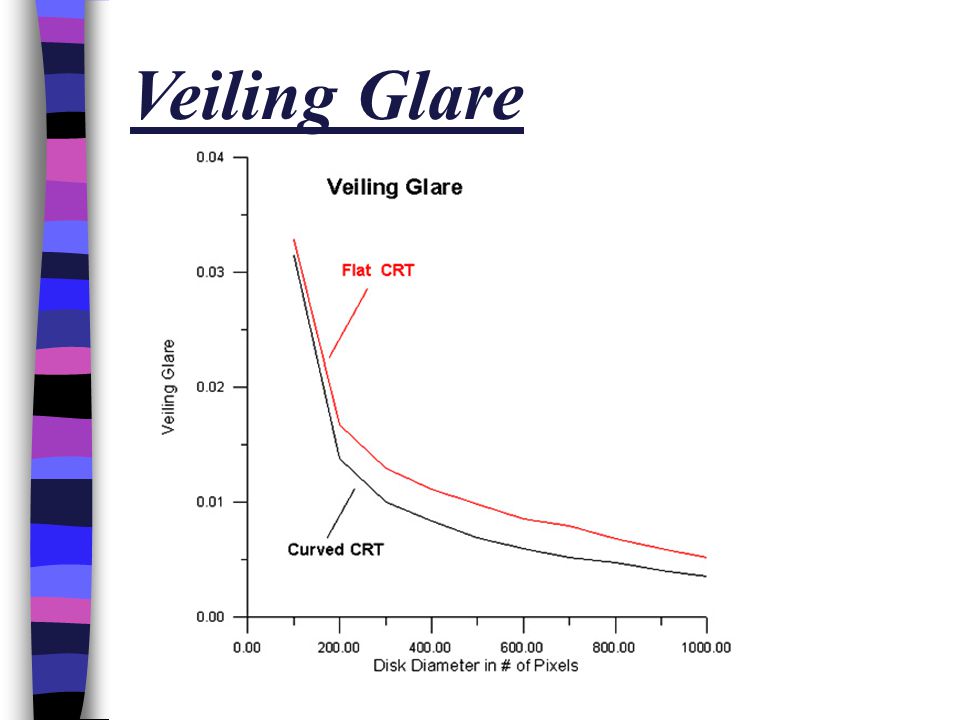 Veiling Glare

Veiling Glare

Flat CRT

Curved CRT

Veiling Glare

0.04
0.03
0.02
0.01
0.00

0.00
200.00
400.00
600.00
800.00
1000.00

Disk Diameter in # of Pixels